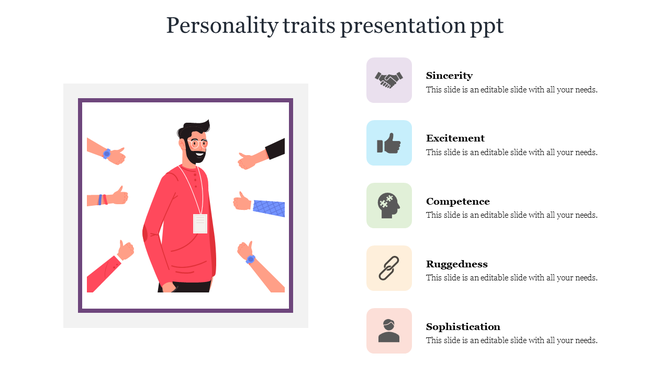 Personality traits presentation ppt

Sincerity
This slide is an editable slide with all your needs.

Excitement
This slide is an editable slide with all your needs.

Competence
This slide is an editable slide with all your needs.

Ruggedness
This slide is an editable slide with all your needs.

Sophistication
This slide is an editable slide with all your needs.